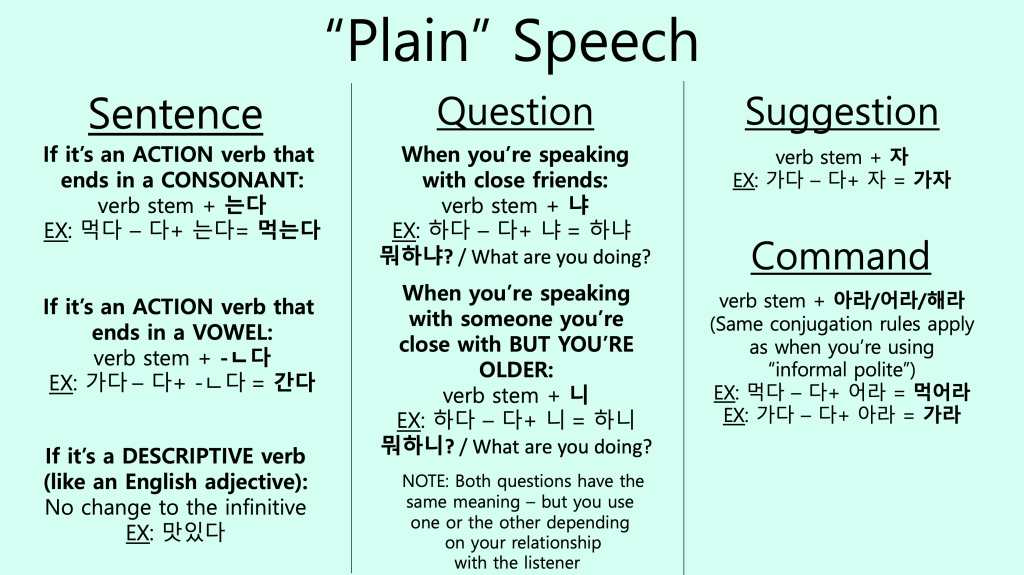 “Plain” Speech

Sentence

If it’s an ACTION verb that ends in a CONSONANT:
verb stem + 는다
EX: 먹다 – 다+ 는다= 먹는다

If it’s an ACTION verb that ends in a VOWEL:
verb stem + -ㄴ다
EX: 가다 – 다+ -ㄴ다 = 간다

If it’s a DESCRIPTIVE verb (like an English adjective):
No change to the infinitive
EX: 맛있다

Question

When you’re speaking with close friends:
verb stem + 냐
EX: 하다 – 다+ 냐 = 하냐
뭐하냐? / What are you doing?

When you’re speaking with someone you’re close with BUT YOU’RE OLDER:
verb stem + 니
EX: 하다 – 다+ 니 = 하니
뭐하니? / What are you doing?

NOTE: Both questions have the same meaning – but you use one or the other depending on your relationship with the listener

Suggestion

verb stem + 자
EX: 가다 – 다+ 자 = 가자

Command

verb stem + 아라/어라/해라
(Same conjugation rules apply as when you’re using “informal polite”)
EX: 먹다 – 다+ 어라 = 먹어라
EX: 가다 – 다+ 아라 = 가라